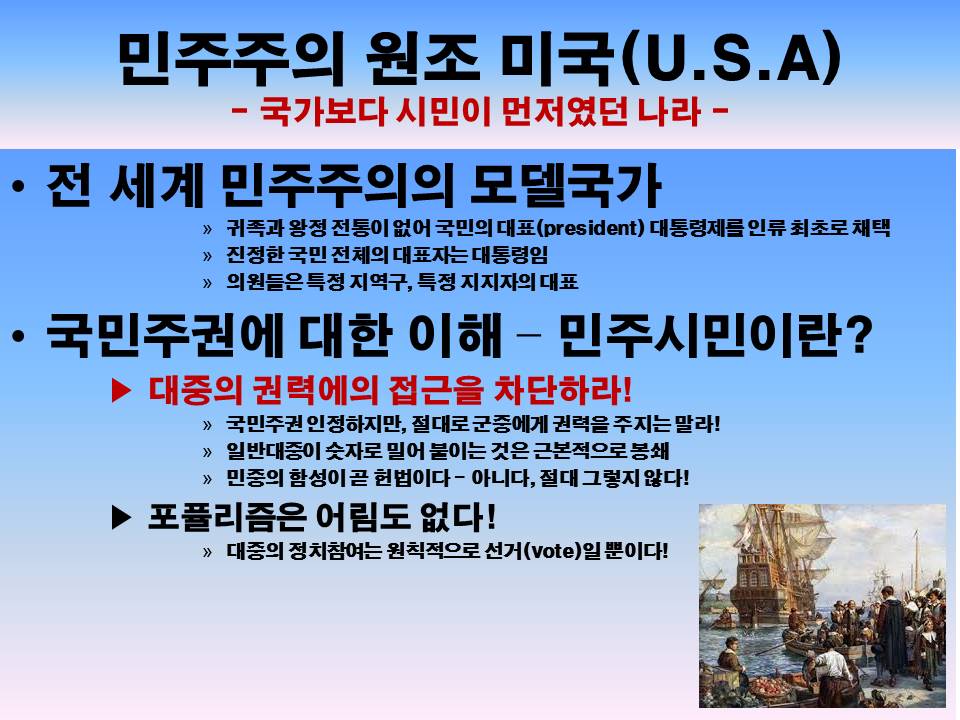 민주주의 원조 미국(U.S.A)
- 국가보다 시민이 먼저였던 나라 -

• 전 세계 민주주의의 모델국가
» 귀족과 왕정 전통이 없어 국민의 대표(president) 대통령제를 인류 최초로 채택
» 진정한 국민 전체의 대표자는 대통령임
» 의원들은 특정 지역구, 특정 지지자의 대표

• 국민주권에 대한 이해 – 민주시민이란?
▶ 대중의 권력에의 접근을 차단하라!
» 국민주권 인정하지만, 절대로 군중에게 권력을 주지는 말라!
» 일반대중이 숫자로 밀어 붙이는 것은 근본적으로 봉쇄
» 민중의 함성이 곧 헌법이다 – 아니다, 절대 그렇지 않다!
▶ 포퓰리즘은 어림도 없다!
» 대중의 정치참여는 원칙적으로 선거(vote)일 뿐이다!